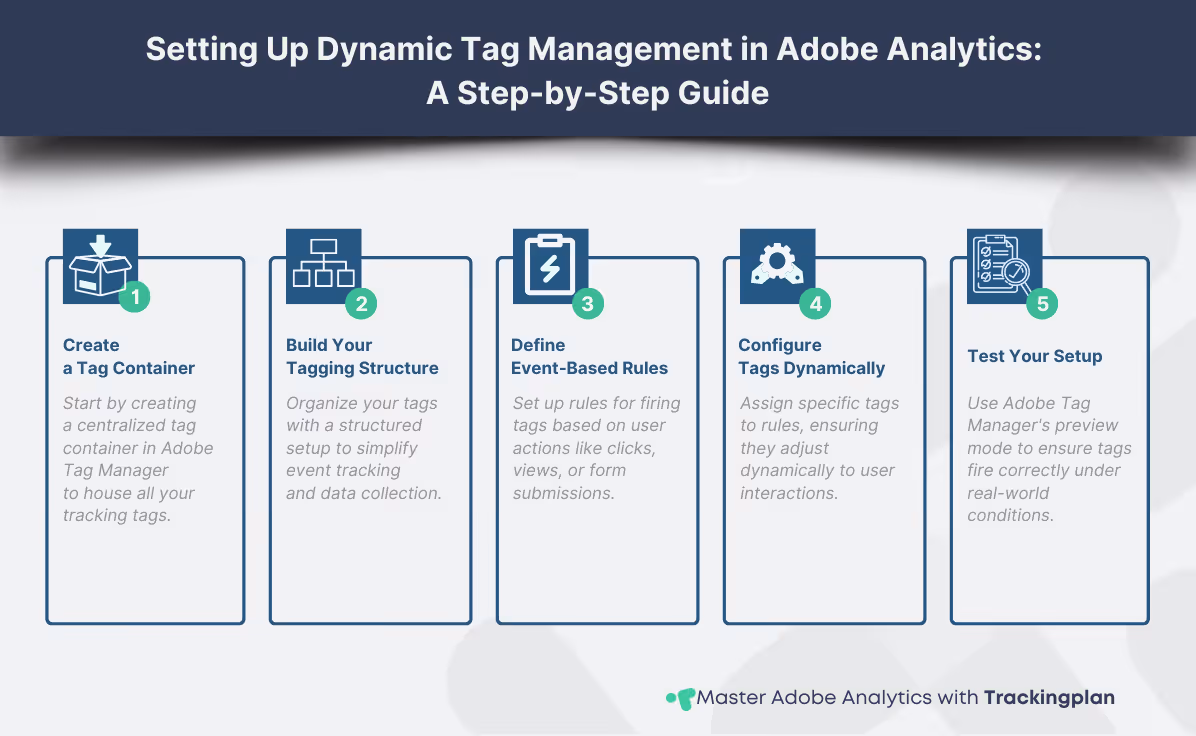 Setting Up Dynamic Tag Management in Adobe Analytics:
A Step-by-Step Guide

1

Create a Tag Container

Start by creating a centralized tag container in Adobe Tag Manager to house all your tracking tags.

2

Build Your Tagging Structure

Organize your tags with a structured setup to simplify event tracking and data collection.

3

Define Event-Based Rules

Set up rules for firing tags based on user actions like clicks, views, or form submissions.

4

Configure Tags Dynamically

Assign specific tags to rules, ensuring they adjust dynamically to user interactions.

5

Test Your Setup

Use Adobe Tag Manager's preview mode to ensure tags fire correctly under real-world conditions.

Master Adobe Analytics with Trackingplan